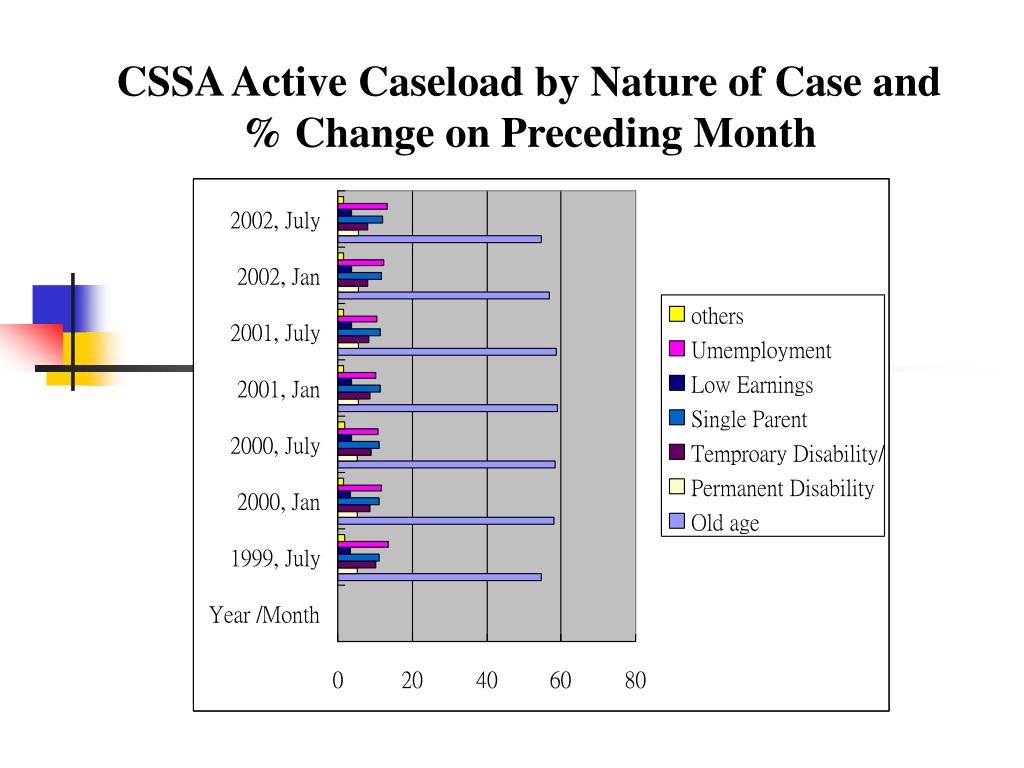 CSSA Active Caseload by Nature of Case and % Change on Preceding Month

2002, July
2002, Jan
2001, July
2001, Jan
2000, July
2000, Jan
1999, July
Year /Month

0
20
40
60
80

others
Umemployment
Low Earnings
Single Parent
Temproary Disability/
Permanent Disability
Old age